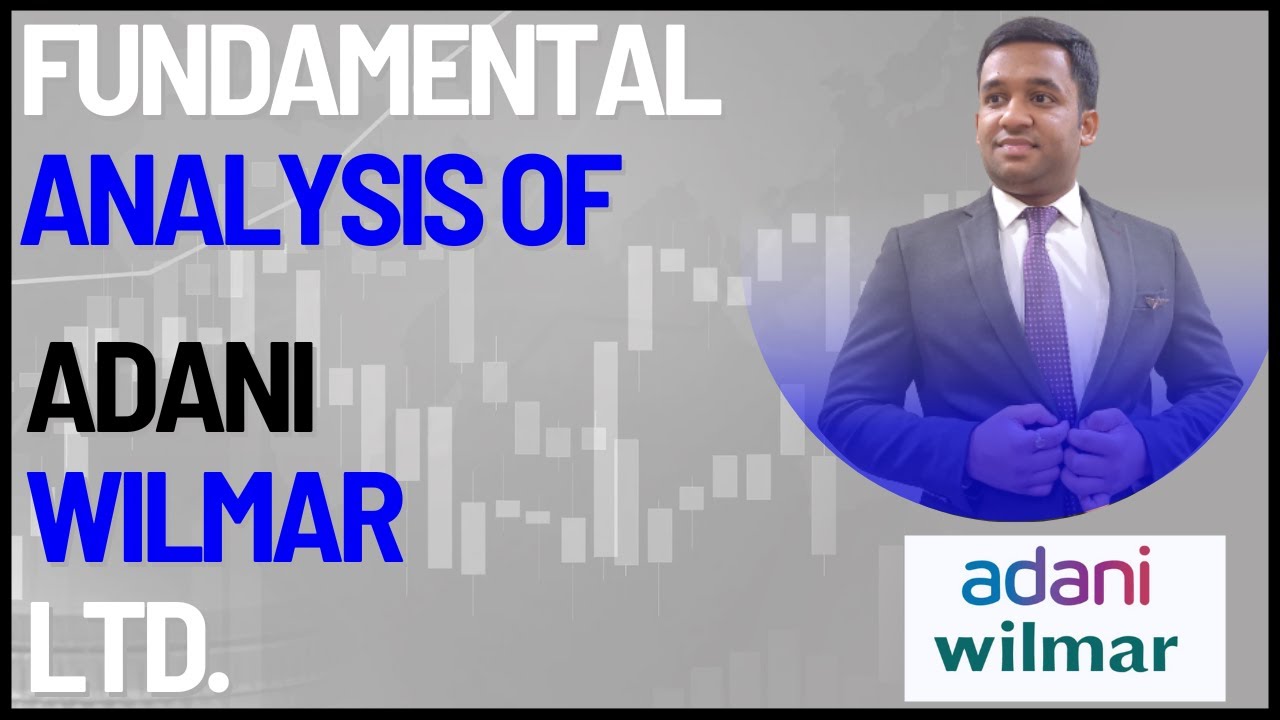 FUNDAMENTAL
ANALYSIS OF
ADANI
WILMAR
LTD.

adani
wilmar